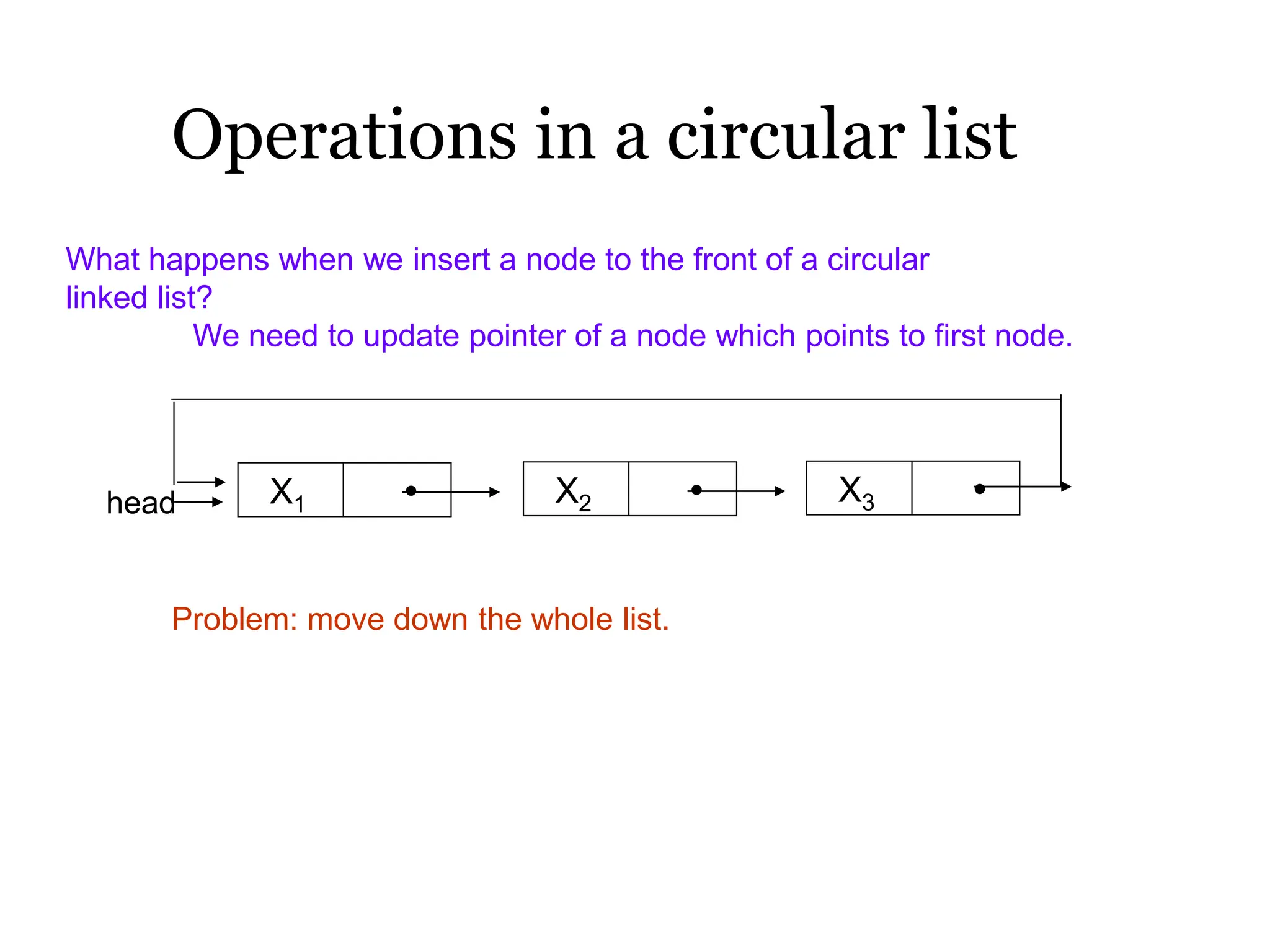 Operations in a circular list

What happens when we insert a node to the front of a circular linked list?

We need to update pointer of a node which points to first node.

head

$X_1$

$X_2$

$X_3$

Problem: move down the whole list.